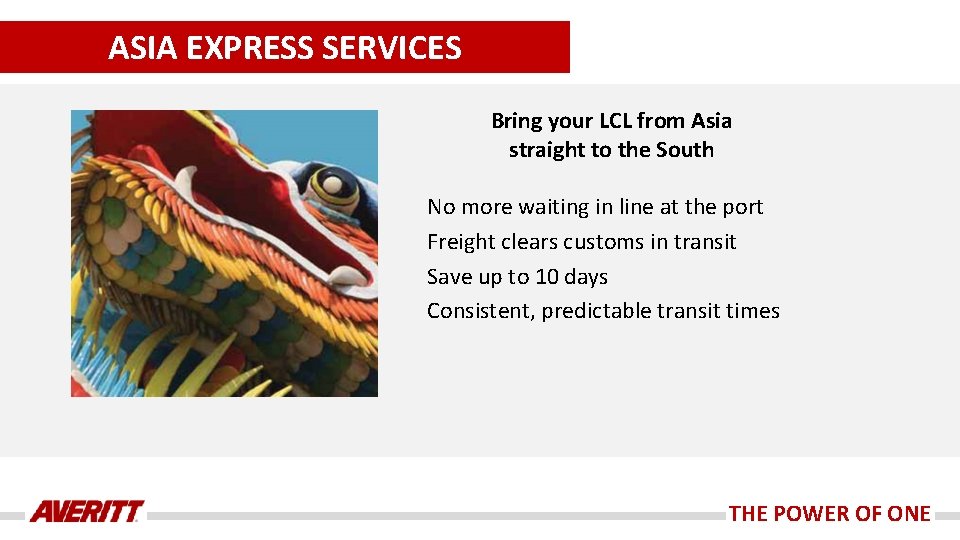 ASIA EXPRESS SERVICES

Bring your LCL from Asia straight to the South

No more waiting in line at the port
Freight clears customs in transit
Save up to 10 days
Consistent, predictable transit times

AVERITT

THE POWER OF ONE